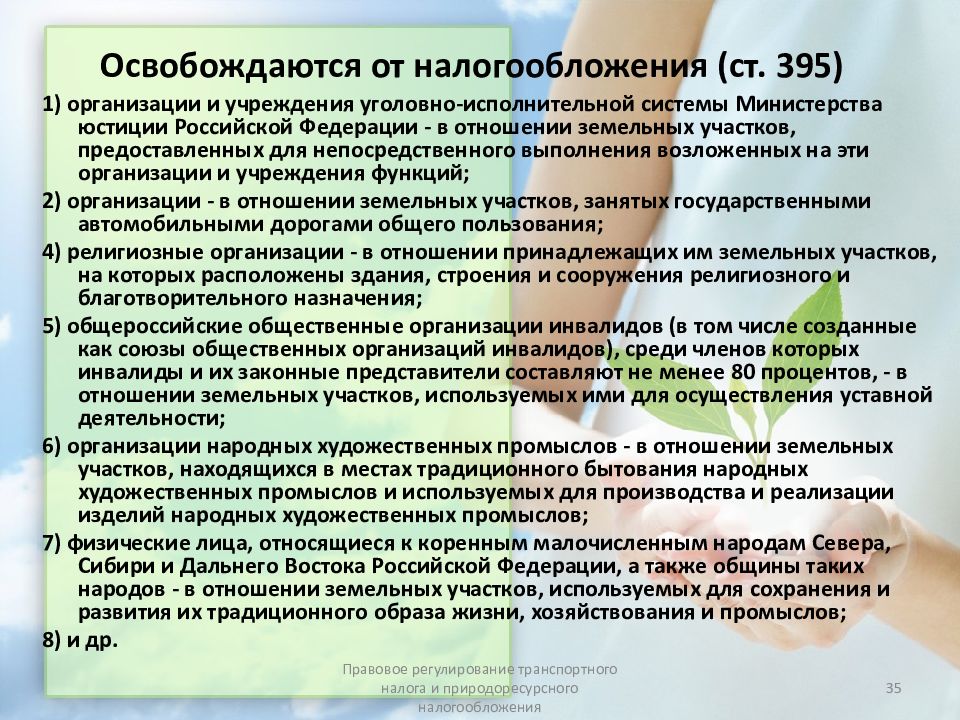 Освобождаются от налогообложения (ст. 395)

1) организации и учреждения уголовно-исполнительной системы Министерства юстиции Российской Федерации - в отношении земельных участков, предоставленных для непосредственного выполнения возложенных на эти организации и учреждения функций;

2) организации - в отношении земельных участков, занятых государственными автомобильными дорогами общего пользования;

4) религиозные организации - в отношении принадлежащих им земельных участков, на которых расположены здания, строения и сооружения религиозного и благотворительного назначения;

5) общероссийские общественные организации инвалидов (в том числе созданные как союзы общественных организаций инвалидов), среди членов которых инвалиды и их законные представители составляют не менее 80 процентов, - в отношении земельных участков, используемых ими для осуществления уставной деятельности;

6) организации народных художественных промыслов - в отношении земельных участков, находящихся в местах традиционного бытования народных художественных промыслов и используемых для производства и реализации изделий народных художественных промыслов;

7) физические лица, относящиеся к коренным малочисленным народам Севера, Сибири и Дальнего Востока Российской Федерации, а также общины таких народов - в отношении земельных участков, используемых для сохранения и развития их традиционного образа жизни, хозяйствования и промыслов;

8) и др.

Правовое регулирование транспортного налога и природоресурсного налогообложения

35